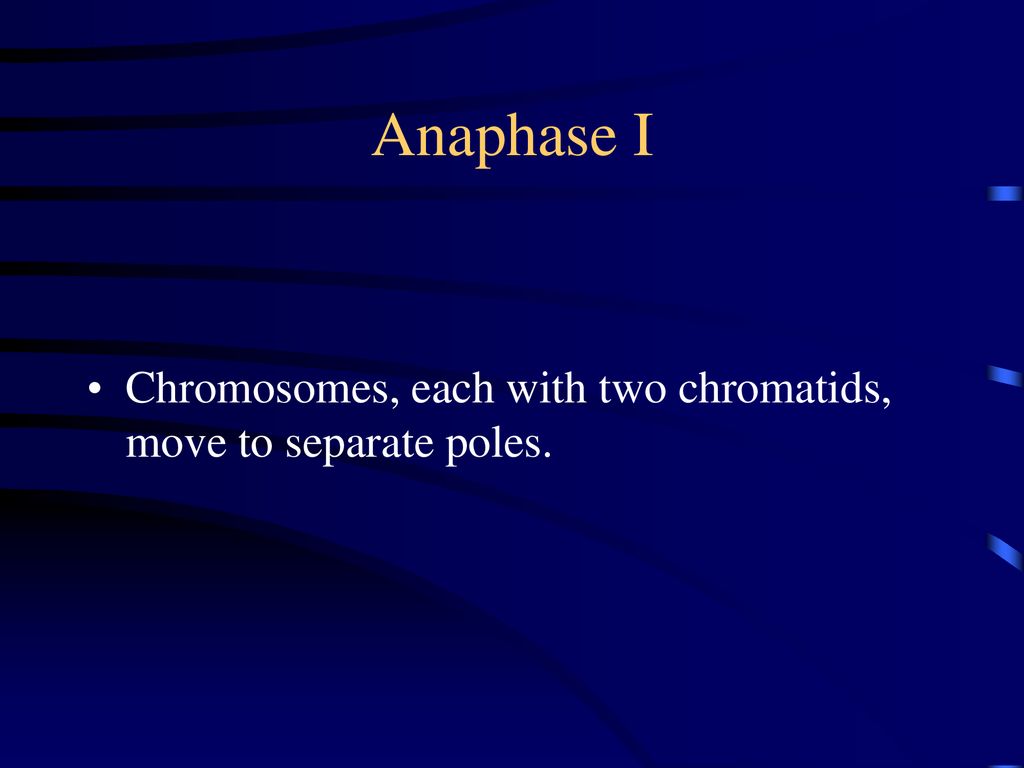 Anaphase I

• Chromosomes, each with two chromatids, move to separate poles.